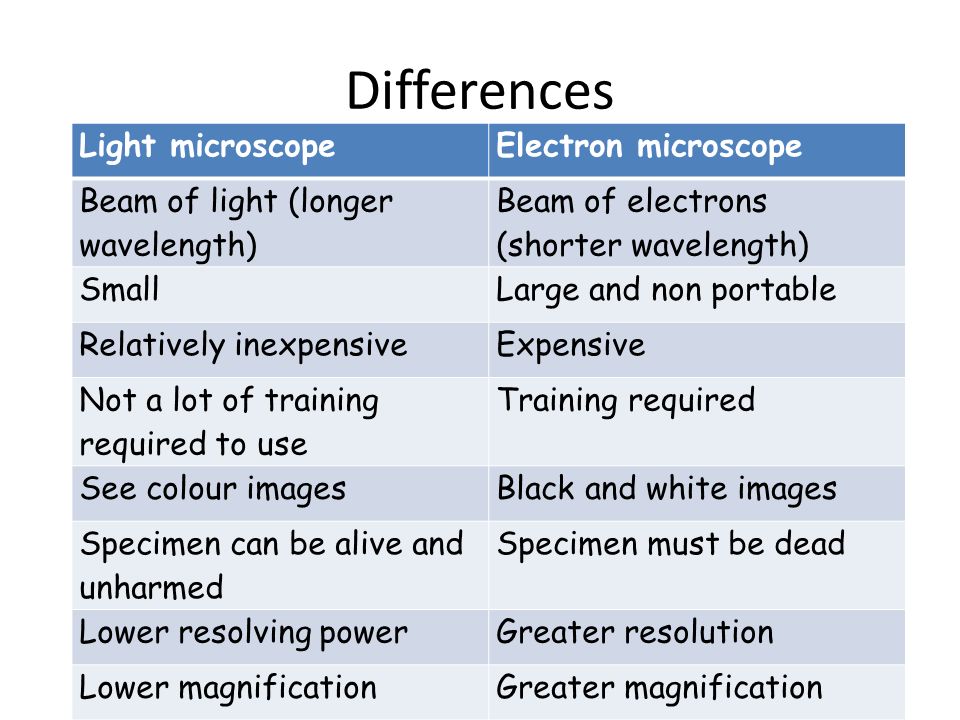 Differences

| Light microscope | Electron microscope |
|---|---|
| Beam of light (longer wavelength) | Beam of electrons (shorter wavelength) |
| Small | Large and non portable |
| Relatively inexpensive | Expensive |
| Not a lot of training required to use | Training required |
| See colour images | Black and white images |
| Specimen can be alive and unharmed | Specimen must be dead |
| Lower resolving power | Greater resolution |
| Lower magnification | Greater magnification |